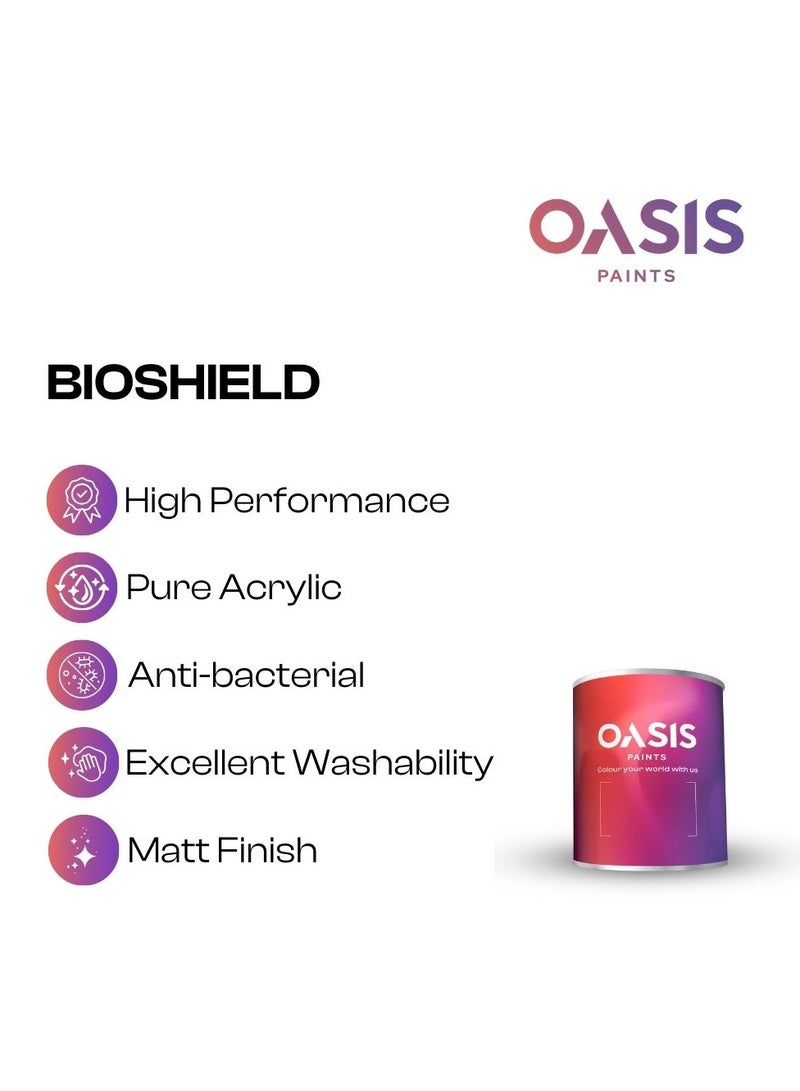 OASIS
PAINTS

BIOSHIELD

High Performance

Pure Acrylic

Anti-bacterial

Excellent Washability

Matt Finish

OASIS
PAINTS
Colour your world with us